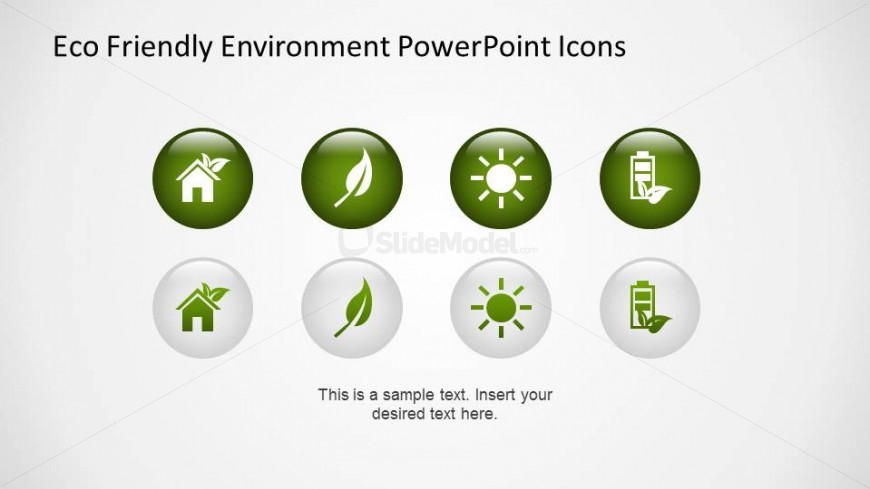 Eco Friendly Environment PowerPoint Icons

SlideModel.com

This is a sample text. Insert your desired text here.